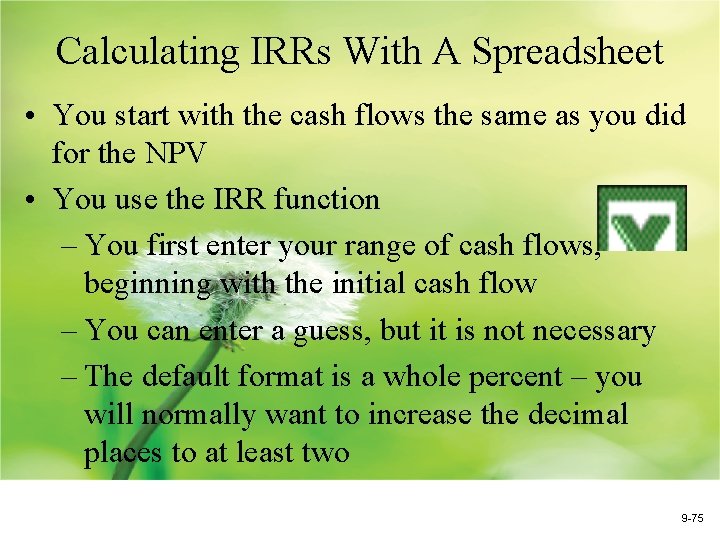 Calculating IRRs With A Spreadsheet

• You start with the cash flows the same as you did for the NPV

• You use the IRR function

– You first enter your range of cash flows, beginning with the initial cash flow

– You can enter a guess, but it is not necessary

– The default format is a whole percent – you will normally want to increase the decimal places to at least two

9-75